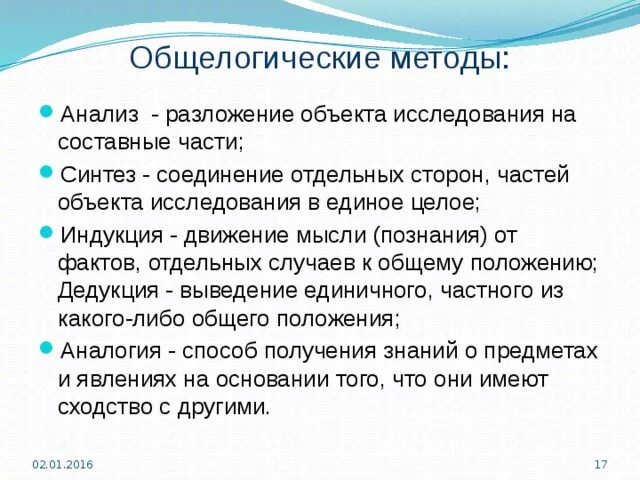 Общелогические методы:

Анализ - разложение объекта исследования на составные части;

Синтез - соединение отдельных сторон, частей объекта исследования в единое целое;

Индукция - движение мысли (познания) от фактов, отдельных случаев к общему положению; Дедукция - выведение единичного, частного из какого-либо общего положения;

Аналогия - способ получения знаний о предметах и явлениях на основании того, что они имеют сходство с другими.

02.01.2016

17